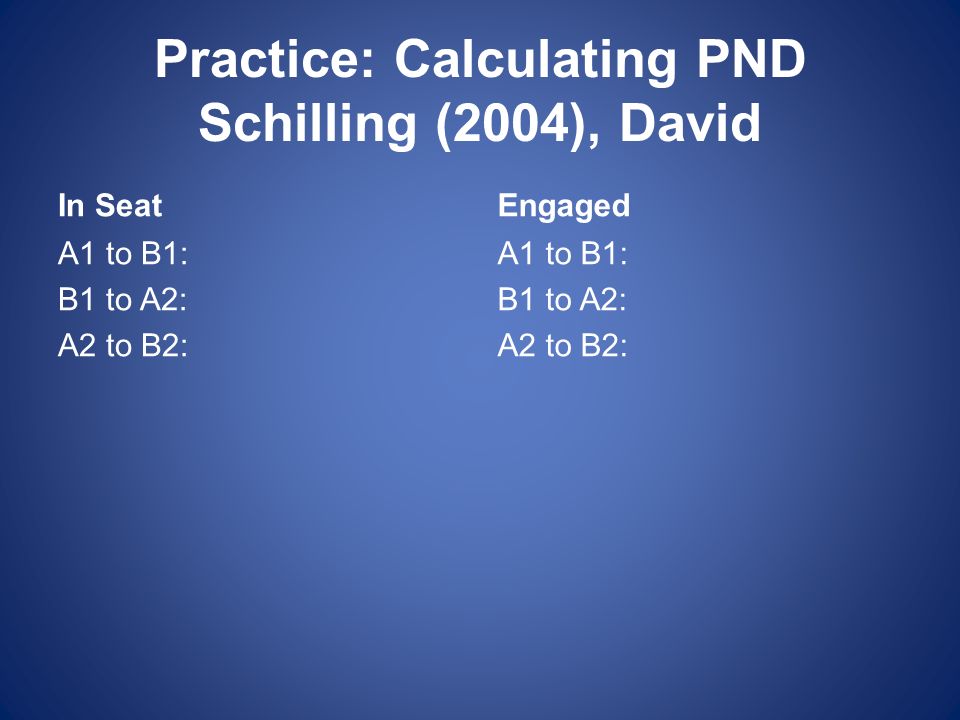 Practice: Calculating PND
Schilling (2004), David

In Seat
A1 to B1:
B1 to A2:
A2 to B2:

Engaged
A1 to B1:
B1 to A2:
A2 to B2: